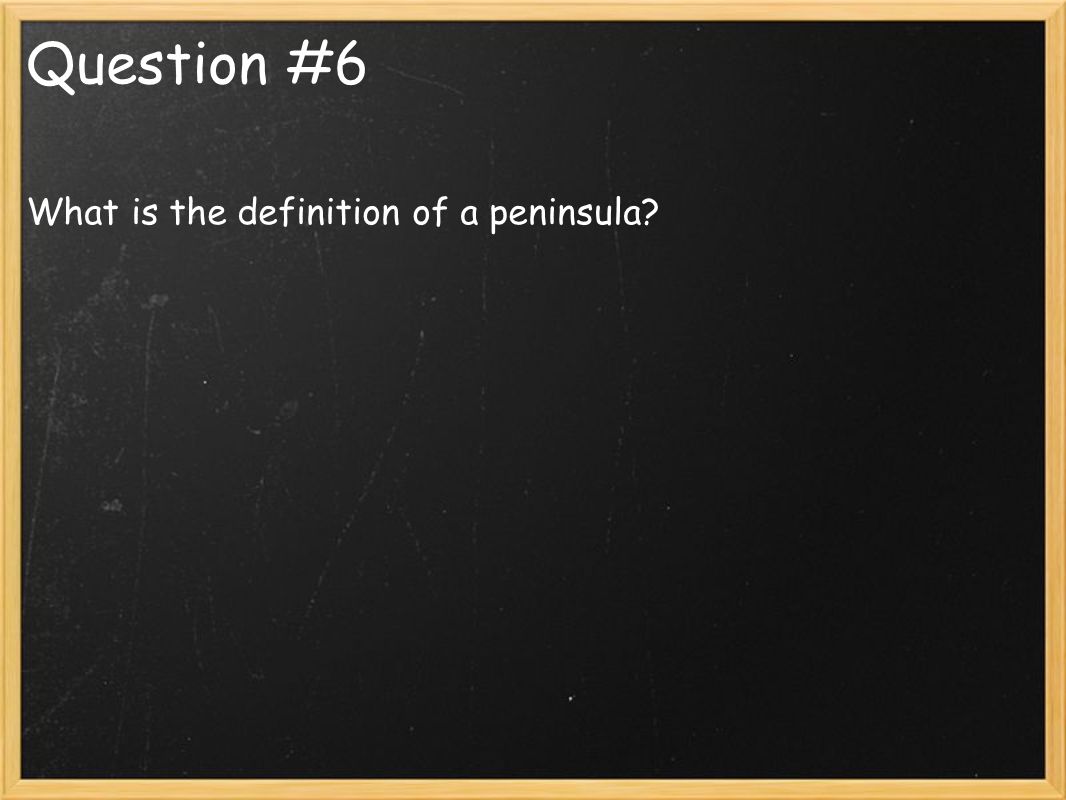 Question #6

What is the definition of a peninsula?